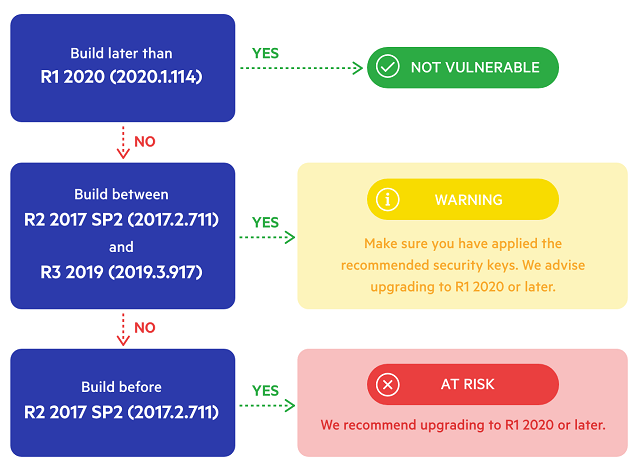 Build later than
R1 2020 (2020.1.114)

YES

NOT VULNERABLE

NO

Build between
R2 2017 SP2 (2017.2.711)
and
R3 2019 (2019.3.917)

YES

WARNING

Make sure you have applied the recommended security keys. We advise upgrading to R1 2020 or later.

NO

Build before
R2 2017 SP2 (2017.2.711)

YES

AT RISK

We recommend upgrading to R1 2020 or later.